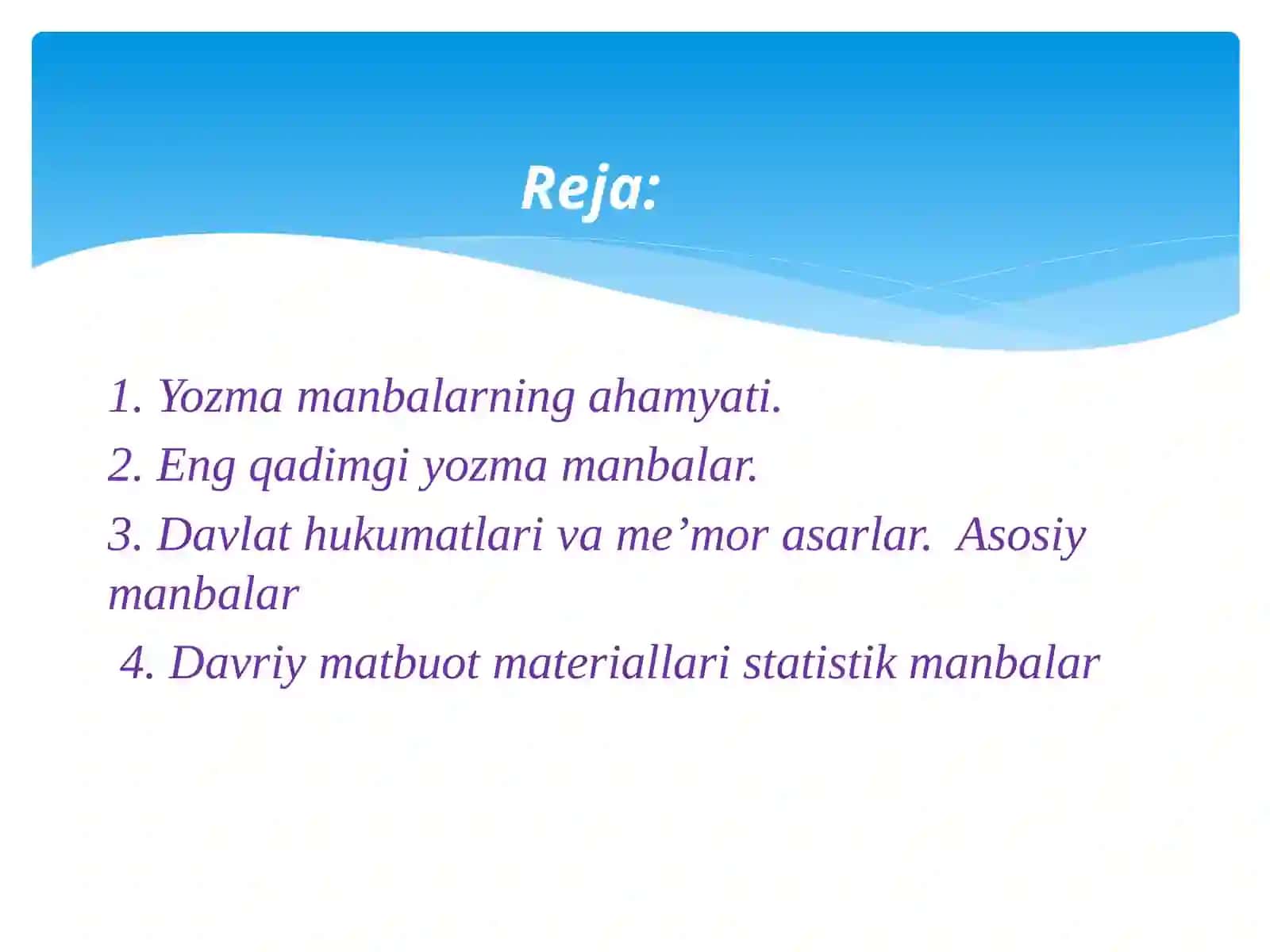 Reja:

1. Yozma manbalarning ahamyati.
2. Eng qadimgi yozma manbalar.
3. Davlat hukumatlari va me’mor asarlar.  Asosiy manbalar
4. Davriy matbuot materiallari statistik manbalar